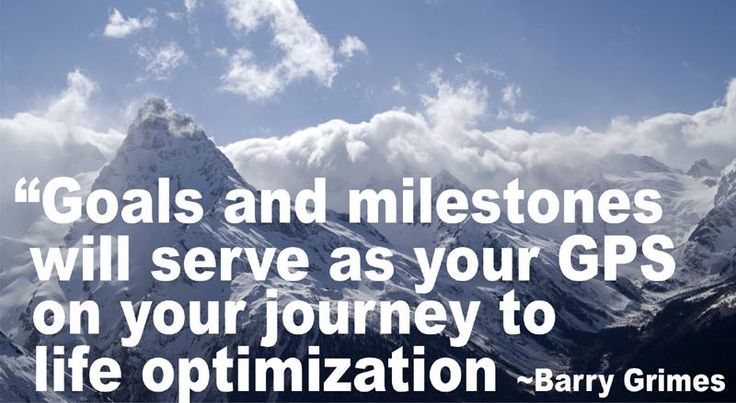 “Goals and milestones will serve as your GPS on your journey to life optimization ~Barry Grimes